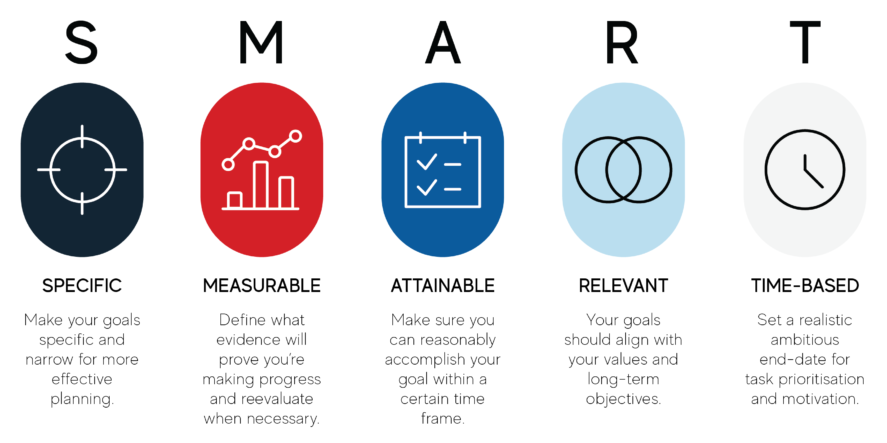 S

SPECIFIC

Make your goals specific and narrow for more effective planning.

M

MEASURABLE

Define what evidence will prove you're making progress and reevaluate when necessary.

A

ATTAINABLE

Make sure you can reasonably accomplish your goal within a certain time frame.

R

RELEVANT

Your goals should align with your values and long-term objectives.

T

TIME-BASED

Set a realistic ambitious end-date for task prioritisation and motivation.